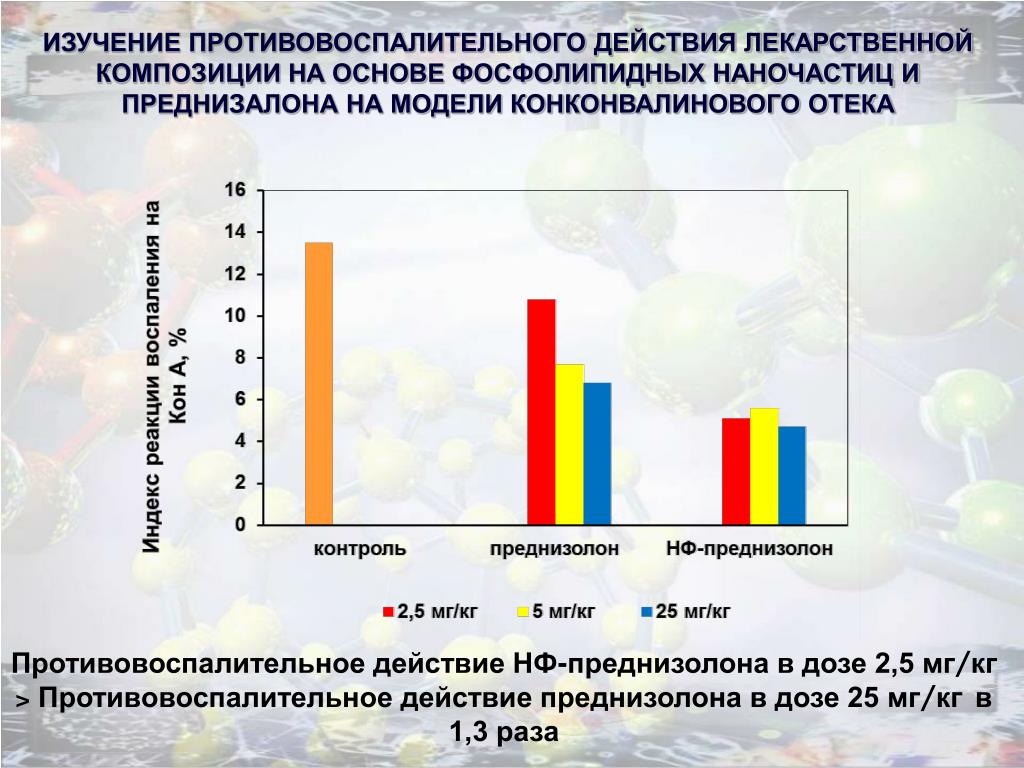 ИЗУЧЕНИЕ ПРОТИВОВОСПАЛИТЕЛЬНОГО ДЕЙСТВИЯ ЛЕКАРСТВЕННОЙ КОМПОЗИЦИИ НА ОСНОВЕ ФОСФОЛИПИДНЫХ НАНОЧАСТИЦ И ПРЕДНИЗАЛОНА НА МОДЕЛИ КОНКОНВАЛИНОВОГО ОТЕКА

Индекс реакции воспаления на Кон А, %

16
14
12
10
8
6
4
2
0

контроль
преднизолон
НФ-преднизолон

2,5 мг/кг
5 мг/кг
25 мг/кг

Противовоспалительное действие НФ-преднизолона в дозе 2,5 мг/кг > Противовоспалительное действие преднизолона в дозе 25 мг/кг в 1,3 раза